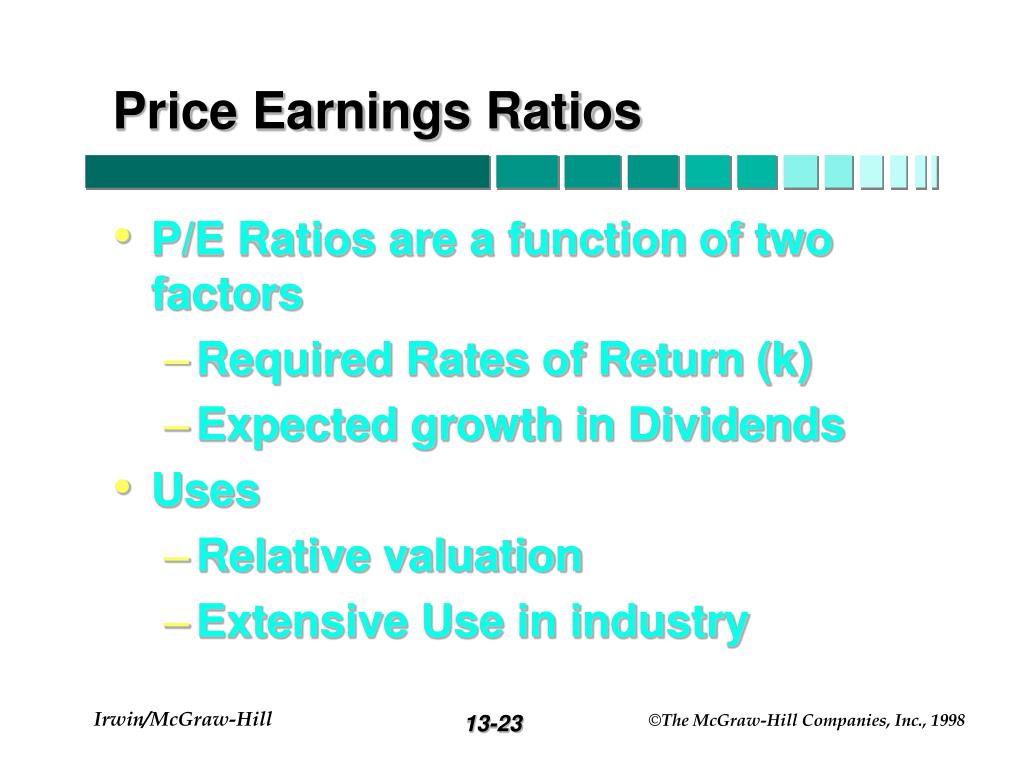 Price Earnings Ratios

• P/E Ratios are a function of two factors
– Required Rates of Return (k)
– Expected growth in Dividends
• Uses
– Relative valuation
– Extensive Use in industry

Irwin/McGraw-Hill

13-23

©The McGraw-Hill Companies, Inc., 1998